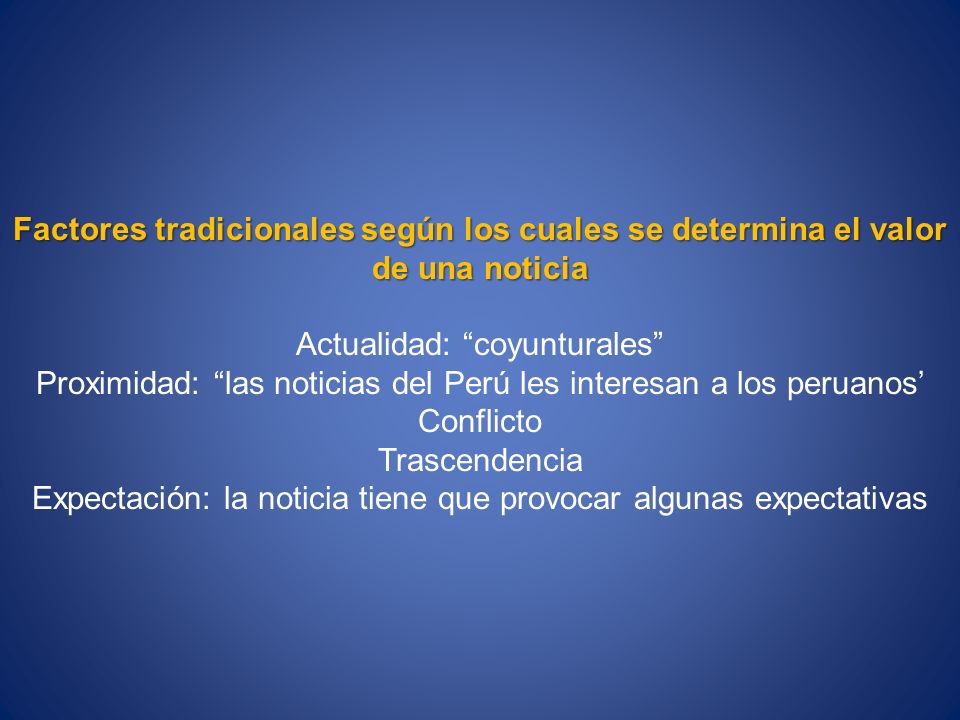 Factores tradicionales según los cuales se determina el valor de una noticia

Actualidad: “coyunturales”
Proximidad: “las noticias del Perú les interesan a los peruanos’
Conflicto
Trascendencia
Expectación: la noticia tiene que provocar algunas expectativas